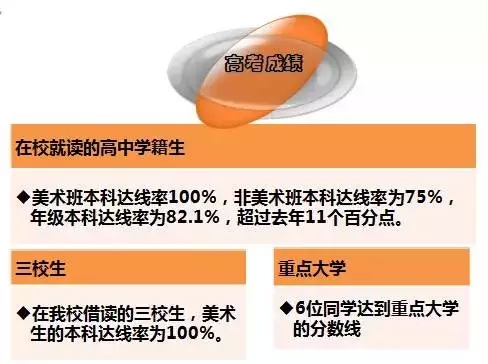 高考成绩

在校就读的高中学籍生

◆美术班本科达线率100%，非美术班本科达线率为75%，年级本科达线率为82.1%，超过去年11个百分点。

三校生

◆在我校借读的三校生，美术生的本科达线率为100%。

重点大学

◆6位同学达到重点大学的分数线